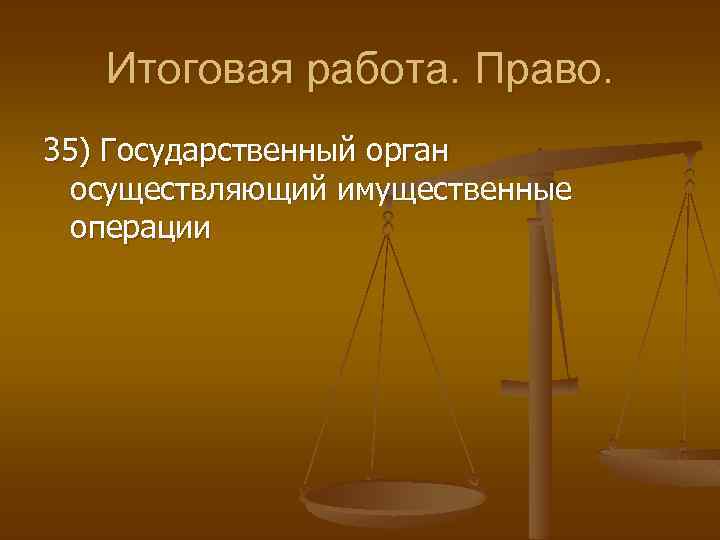 Итоговая работа. Право.

35) Государственный орган осуществляющий имущественные операции